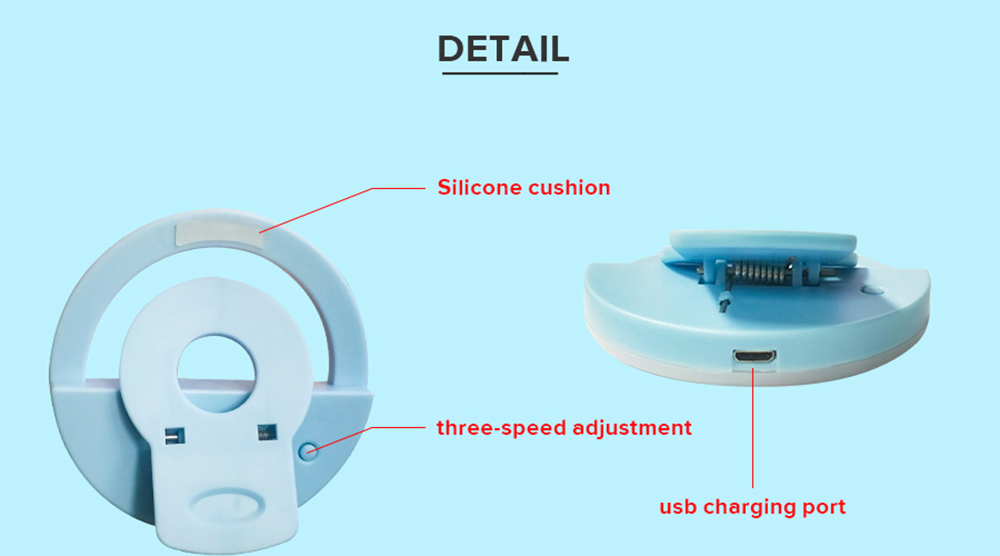 DETAIL

Silicone cushion

three-speed adjustment

usb charging port